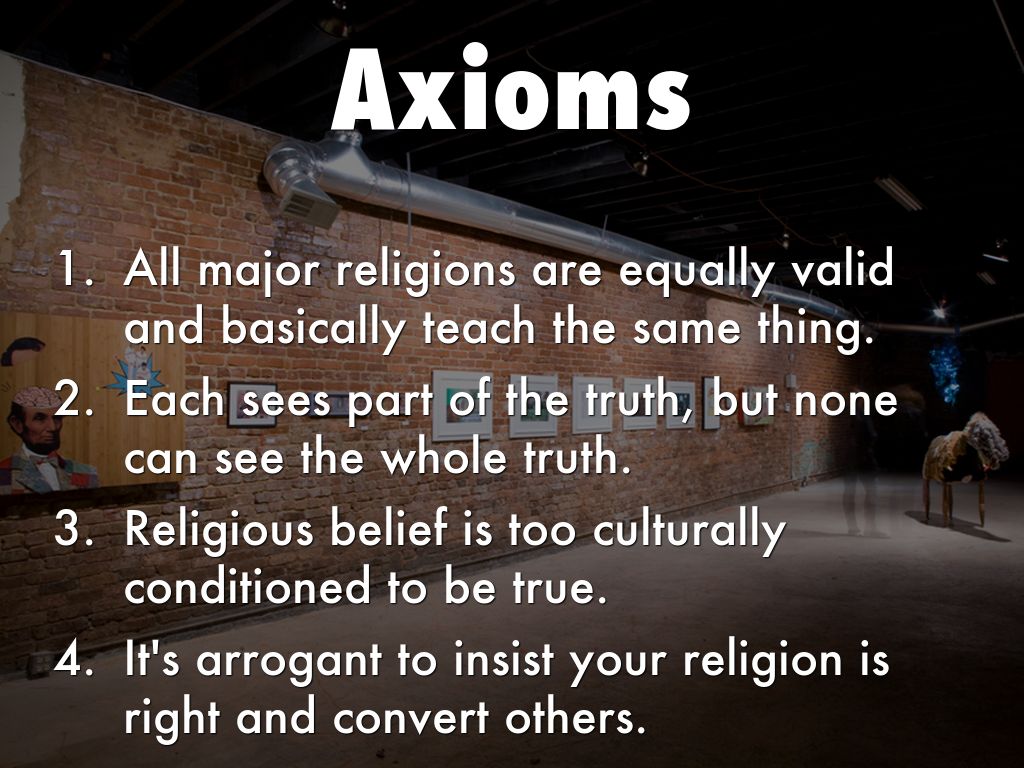 Axioms

1. All major religions are equally valid and basically teach the same thing.
2. Each sees part of the truth, but none can see the whole truth.
3. Religious belief is too culturally conditioned to be true.
4. It's arrogant to insist your religion is right and convert others.